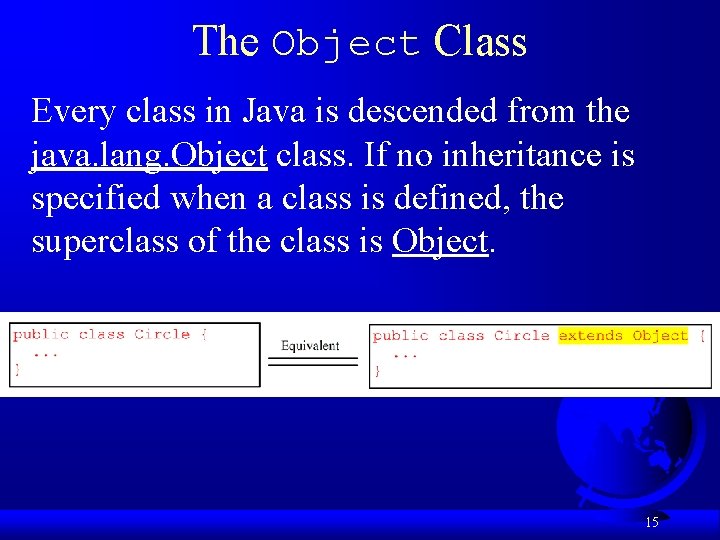 The Object Class

Every class in Java is descended from the java.lang.Object class. If no inheritance is specified when a class is defined, the superclass of the class is Object.

public class Circle {
  ...
}

Equivalent

public class Circle extends Object {
  ...
}

15